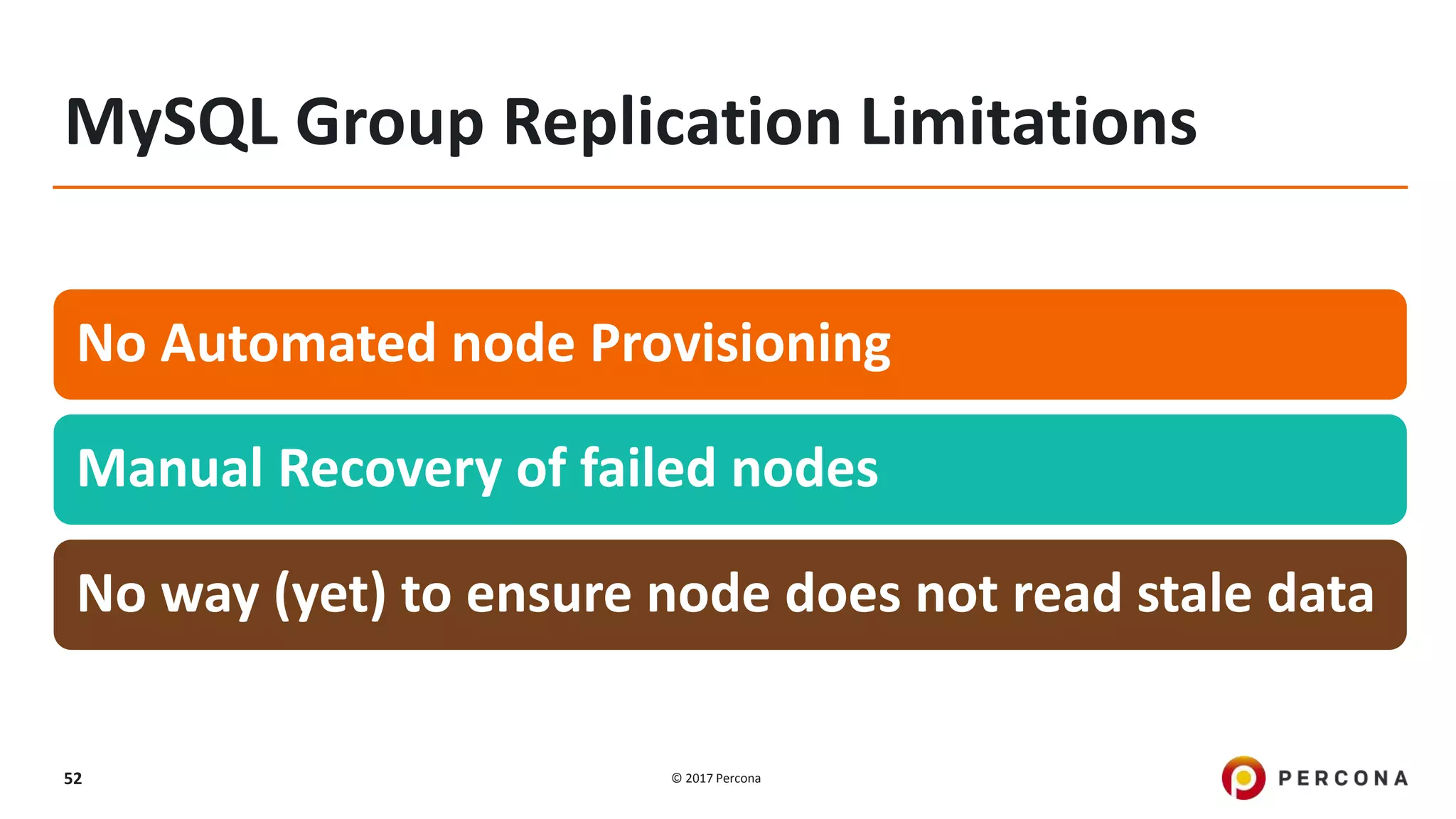 MySQL Group Replication Limitations

No Automated node Provisioning

Manual Recovery of failed nodes

No way (yet) to ensure node does not read stale data

52

© 2017 Percona

PERCONA